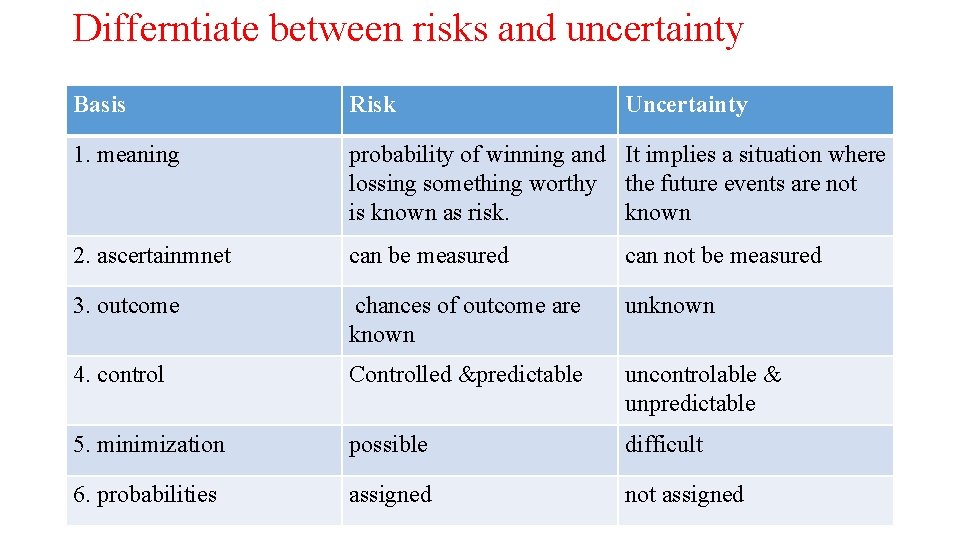 Differntiate between risks and uncertainty

| Basis | Risk | Uncertainty |
|---|---|---|
| 1. meaning | probability of winning and lossing something worthy is known as risk. | It implies a situation where the future events are not known |
| 2. ascertainmnet | can be measured | can not be measured |
| 3. outcome | chances of outcome are known | unknown |
| 4. control | Controlled &predictable | uncontrolable & unpredictable |
| 5. minimization | possible | difficult |
| 6. probabilities | assigned | not assigned |